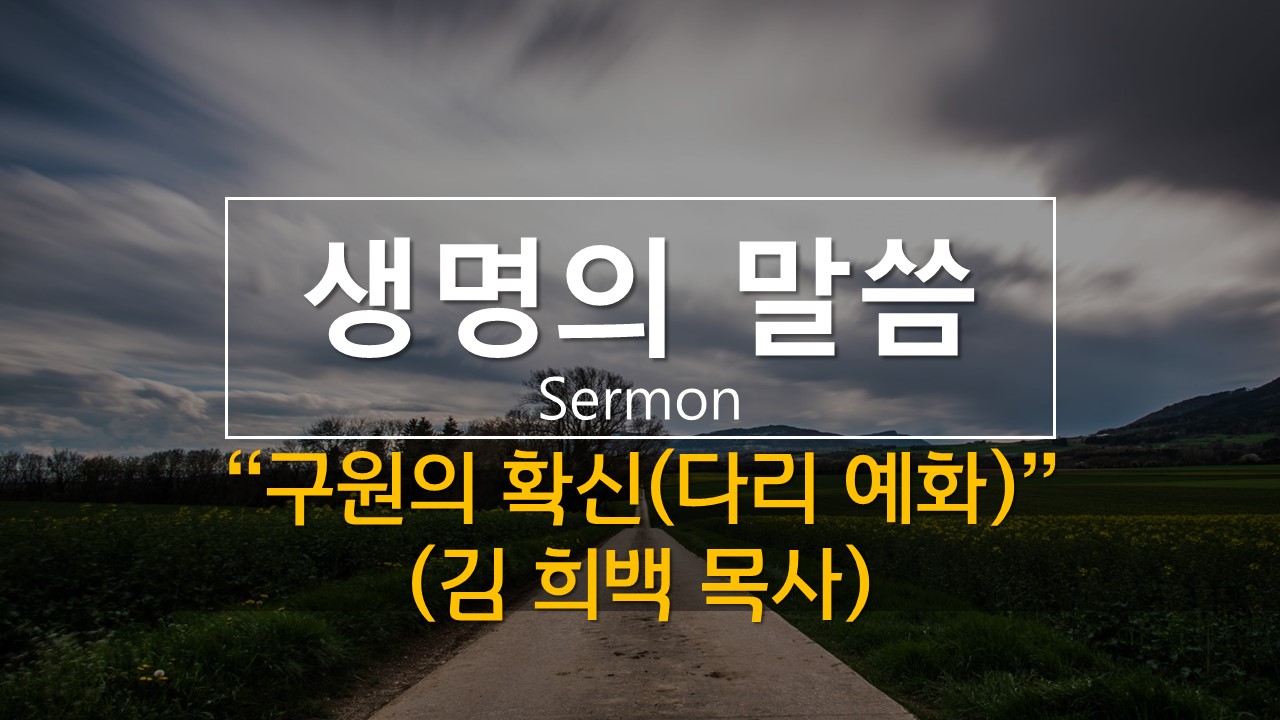 생명의 말씀
Sermon

“구원의 확신(다리 예화)”
(김 희백 목사)